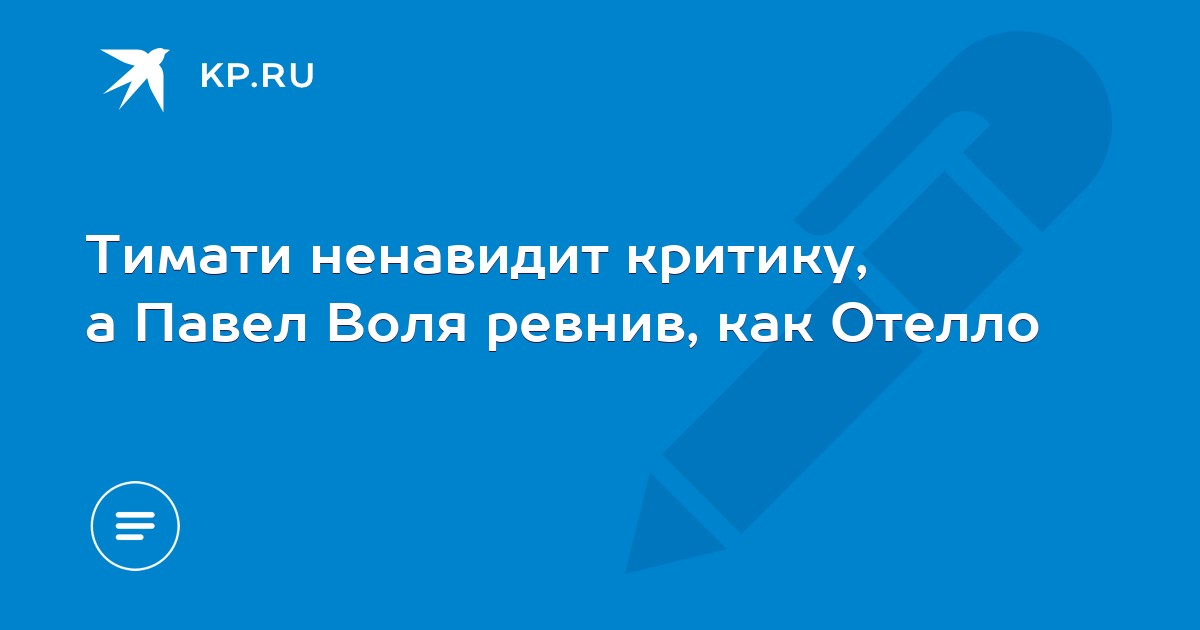 KP.RU

Тимати ненавидит критику, а Павел Воля ревнив, как Отелло